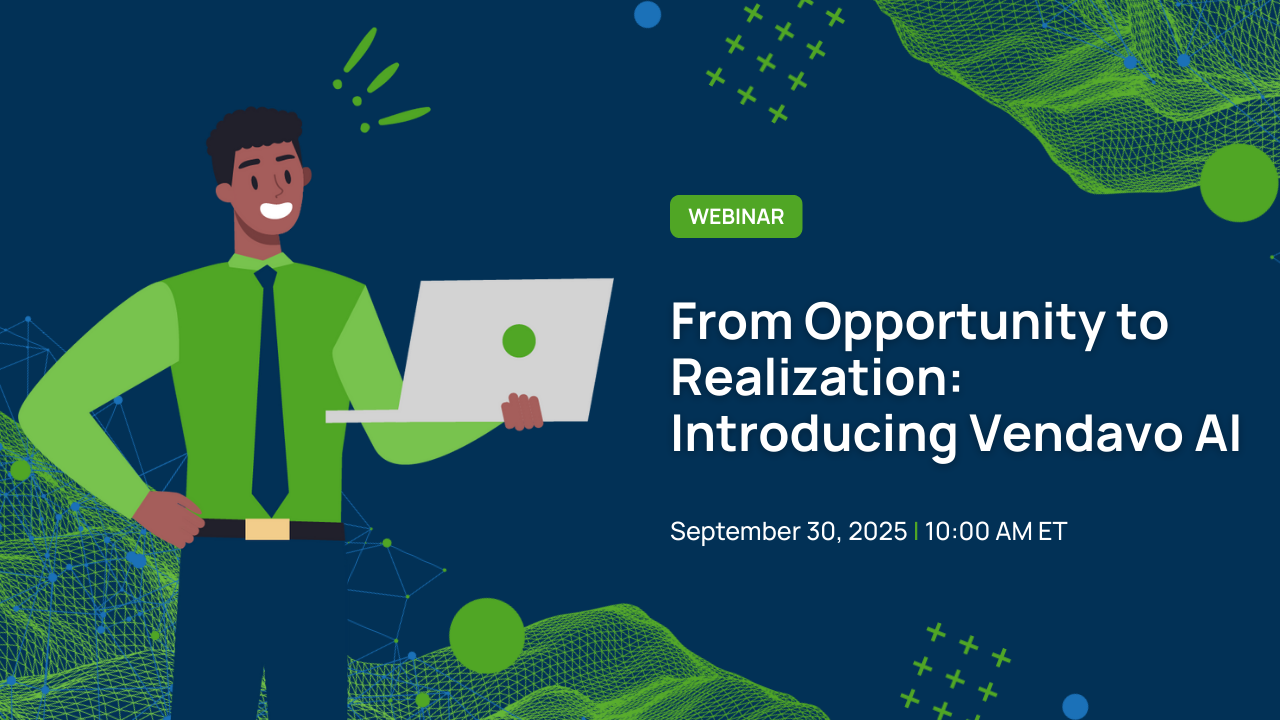 WEBINAR

From Opportunity to Realization: Introducing Vendavo AI

September 30, 2025 | 10:00 AM ET